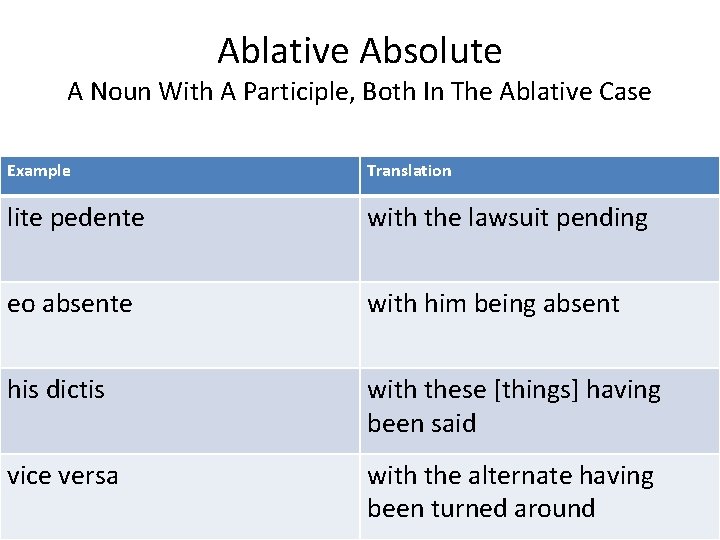 Ablative Absolute
A Noun With A Participle, Both In The Ablative Case

| Example | Translation |
|---|---|
| lite pedente | with the lawsuit pending |
| eo absente | with him being absent |
| his dictis | with these [things] having been said |
| vice versa | with the alternate having been turned around |